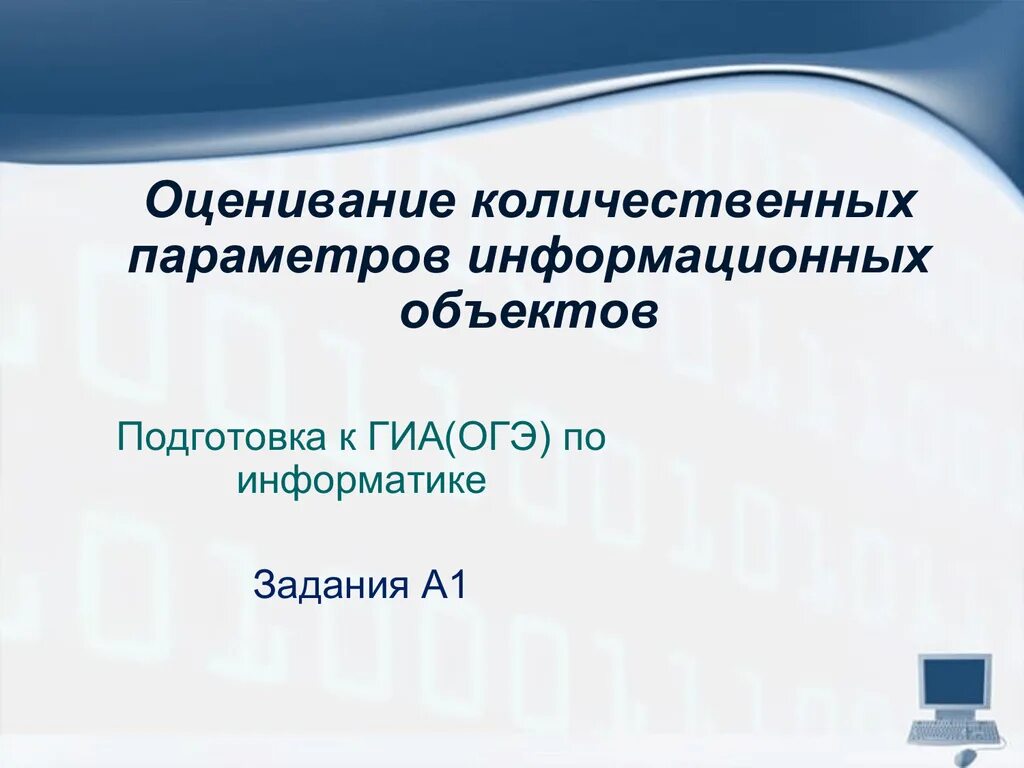 Оценивание количественных параметров информационных объектов

Подготовка к ГИА(ОГЭ) по информатике

Задания А1